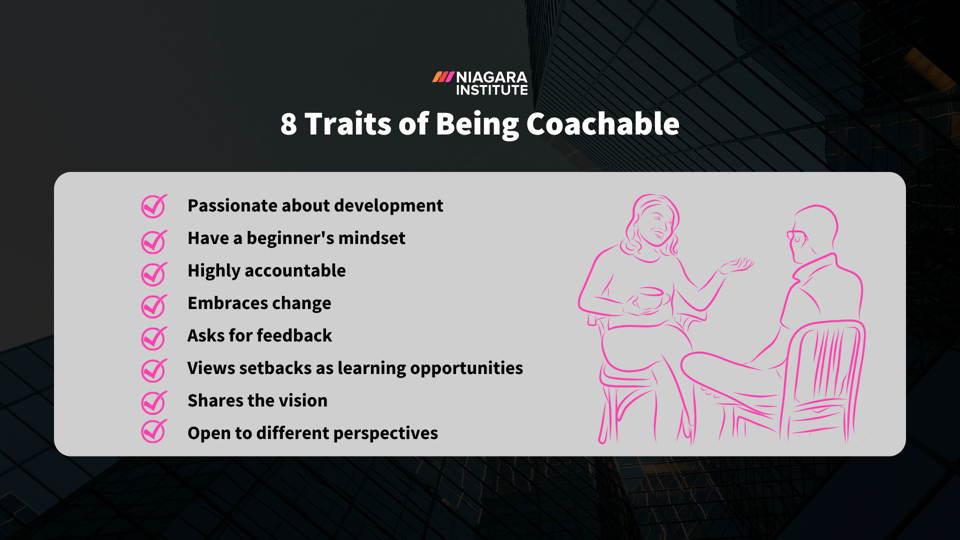 NIAGARA INSTITUTE

8 Traits of Being Coachable

Passionate about development
Have a beginner's mindset
Highly accountable
Embraces change
Asks for feedback
Views setbacks as learning opportunities
Shares the vision
Open to different perspectives